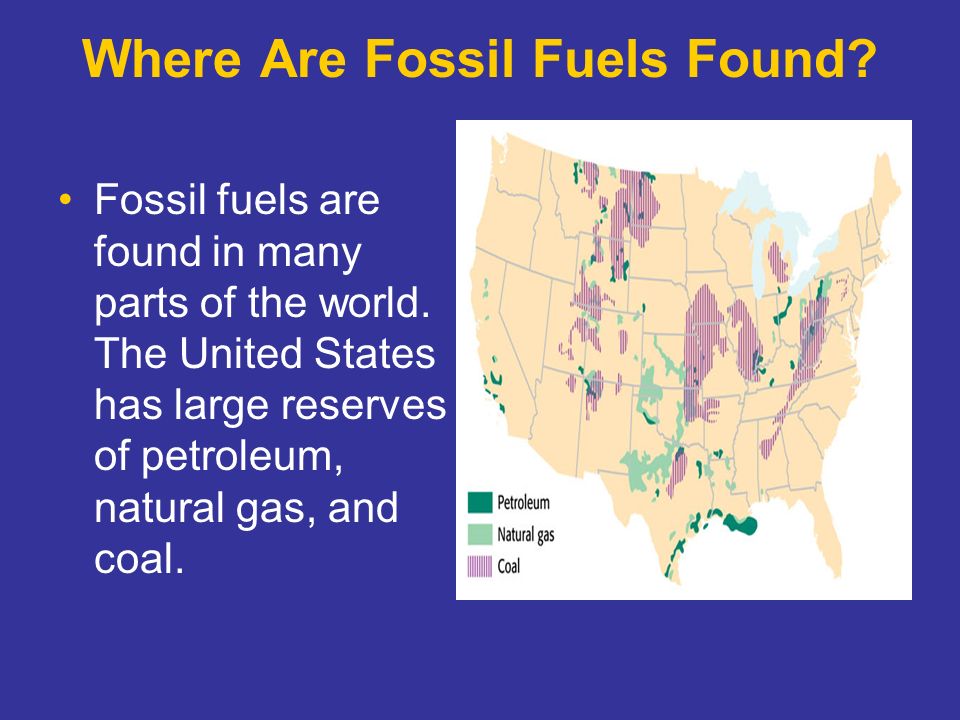 Where Are Fossil Fuels Found?

• Fossil fuels are found in many parts of the world. The United States has large reserves of petroleum, natural gas, and coal.

Petroleum
Natural gas
Coal